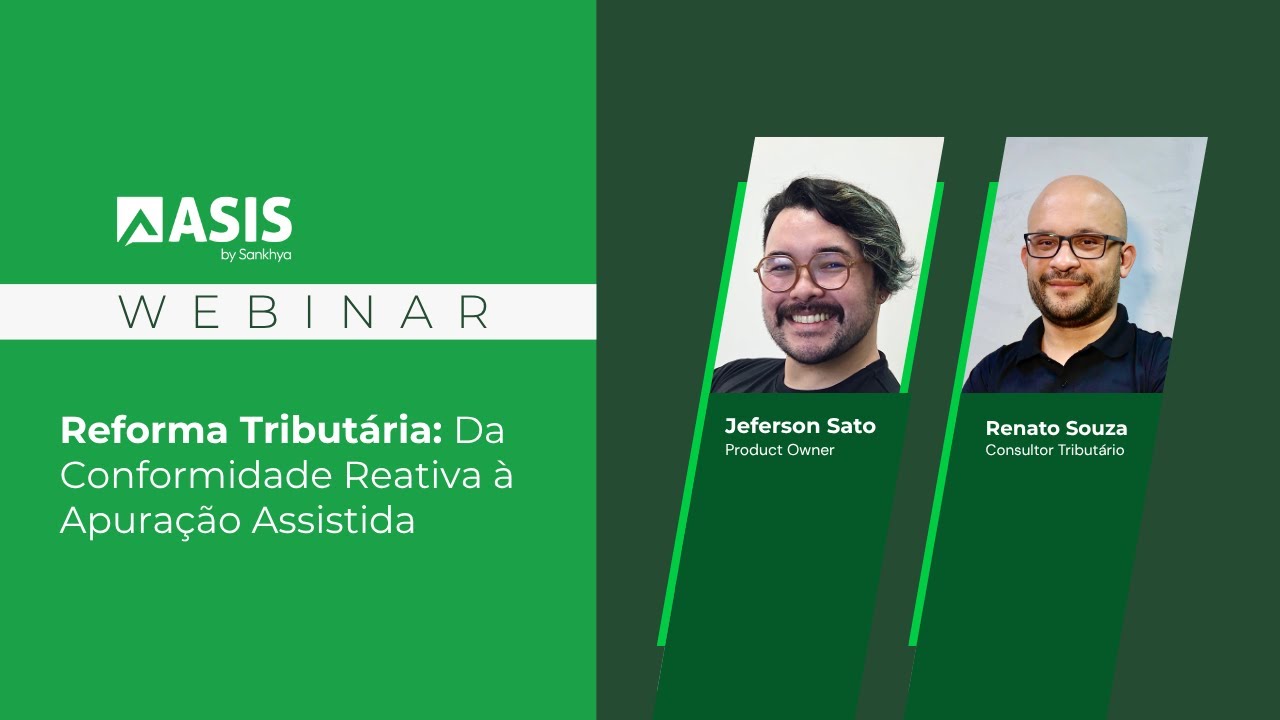 ASIS
by Sankhya

WEBINAR

Reforma Tributária: Da Conformidade Reativa à Apuração Assistida

Jeferson Sato
Product Owner

Renato Souza
Consultor Tributário